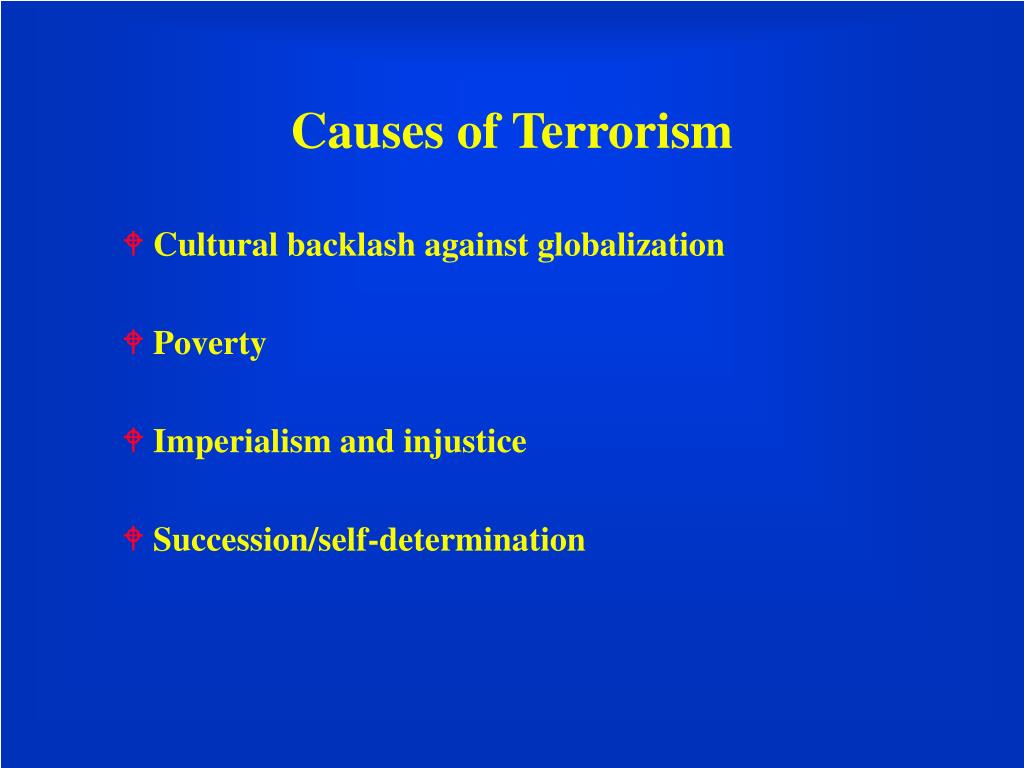 Causes of Terrorism

Cultural backlash against globalization

Poverty

Imperialism and injustice

Succession/self-determination